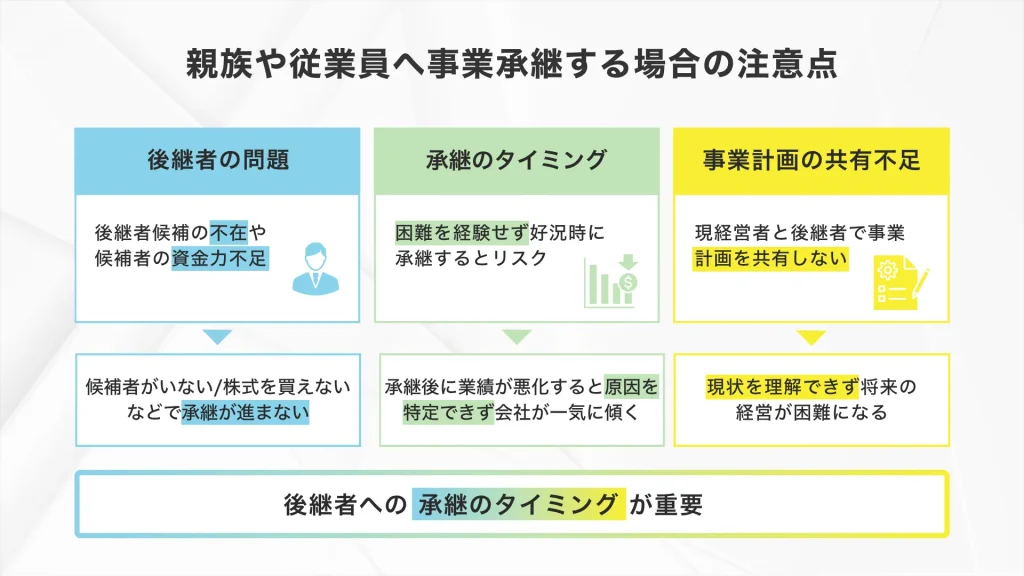 親族や従業員へ事業承継する場合の注意点

後継者の問題

後継者候補の不在や候補者の資金力不足

候補者がいない/株式を買えないなどで承継が進まない

承継のタイミング

困難を経験せず好況時に承継するとリスク

承継後に業績が悪化すると原因を特定できず会社が一気に傾く

事業計画の共有不足

現経営者と後継者で事業計画を共有しない

現状を理解できず将来の経営が困難になる

後継者への 承継のタイミング が重要